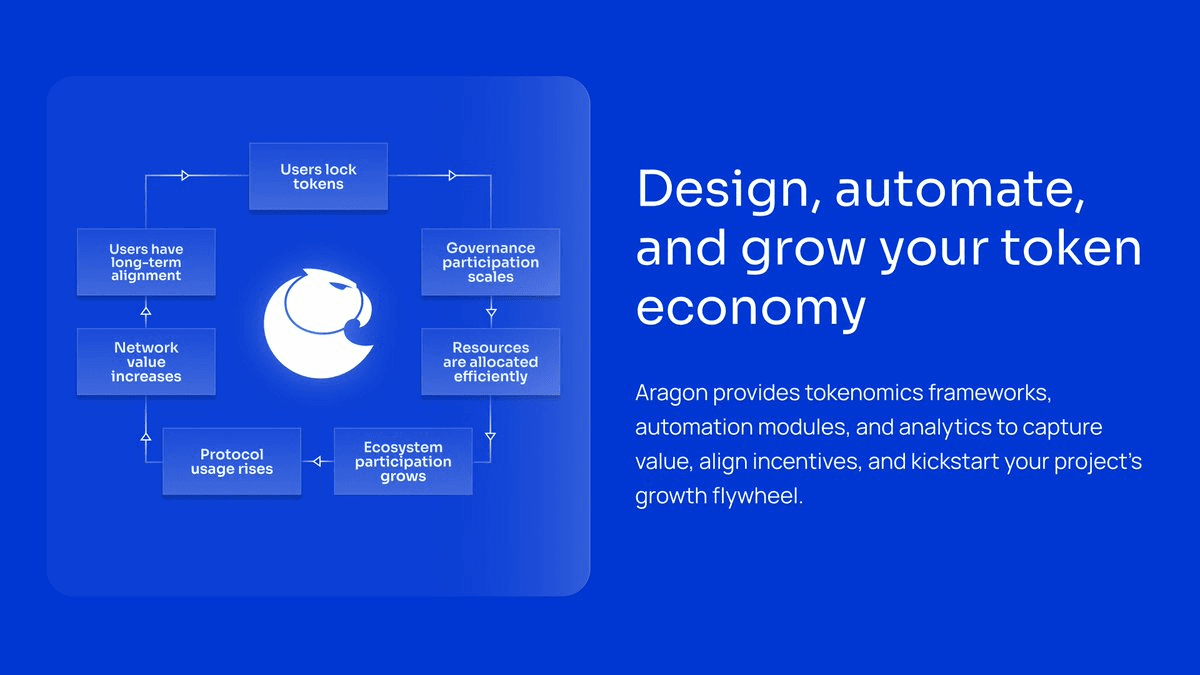 Users lock tokens

Governance participation scales

Resources are allocated efficiently

Ecosystem participation grows

Protocol usage rises

Network value increases

Users have long-term alignment

Design, automate, and grow your token economy

Aragon provides tokenomics frameworks, automation modules, and analytics to capture value, align incentives, and kickstart your project's growth flywheel.